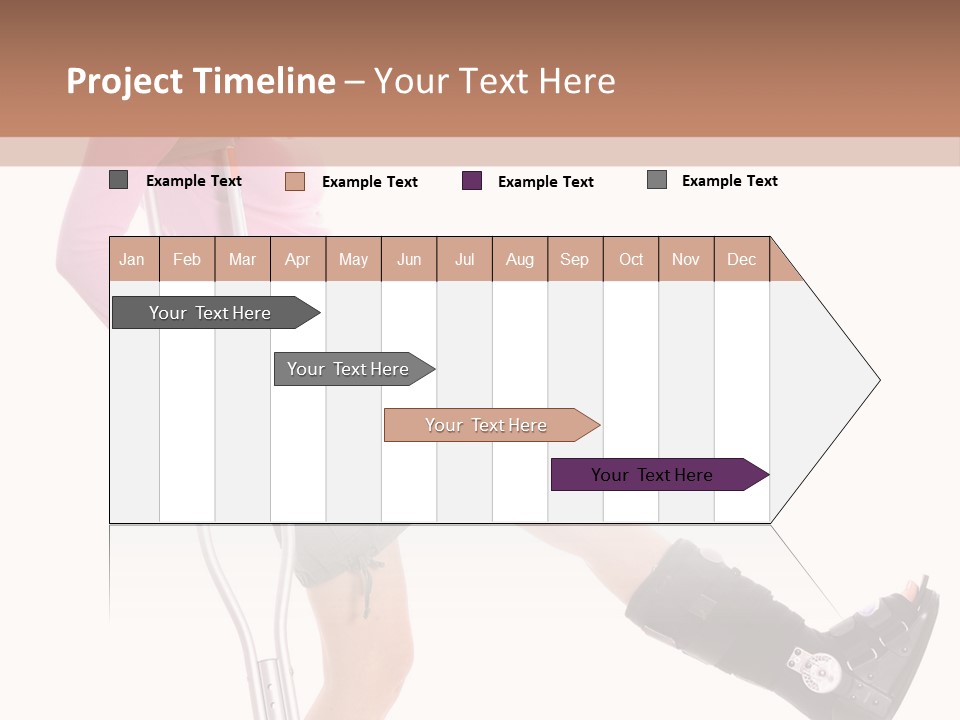 Project Timeline – Your Text Here

Example Text
Example Text
Example Text
Example Text

| Jan | Feb | Mar | Apr | May | Jun | Jul | Aug | Sep | Oct | Nov | Dec |
|---|---|---|---|---|---|---|---|---|---|---|---|

Your Text Here
Your Text Here
Your Text Here
Your Text Here